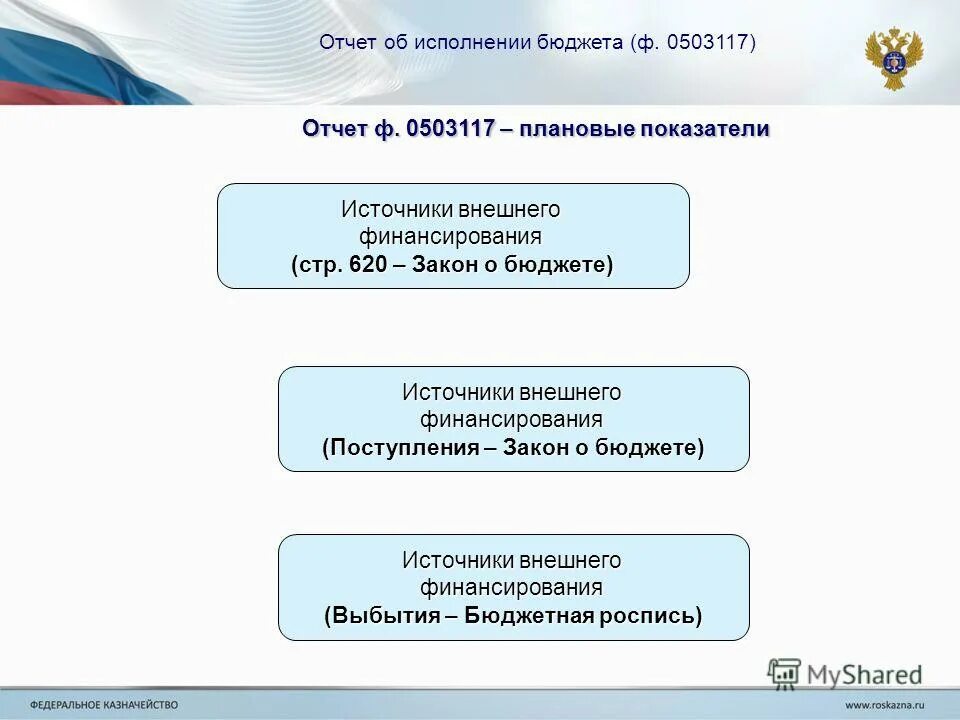 Отчет об исполнении бюджета (ф. 0503117)

Отчет ф. 0503117 – плановые показатели

Источники внешнего финансирования
(стр. 620 – Закон о бюджете)

Источники внешнего финансирования
(Поступления – Закон о бюджете)

Источники внешнего финансирования
(Выбытия – Бюджетная роспись)

MyShared

ФЕДЕРАЛЬНОЕ КАЗНАЧЕЙСТВО

www.roskazna.ru